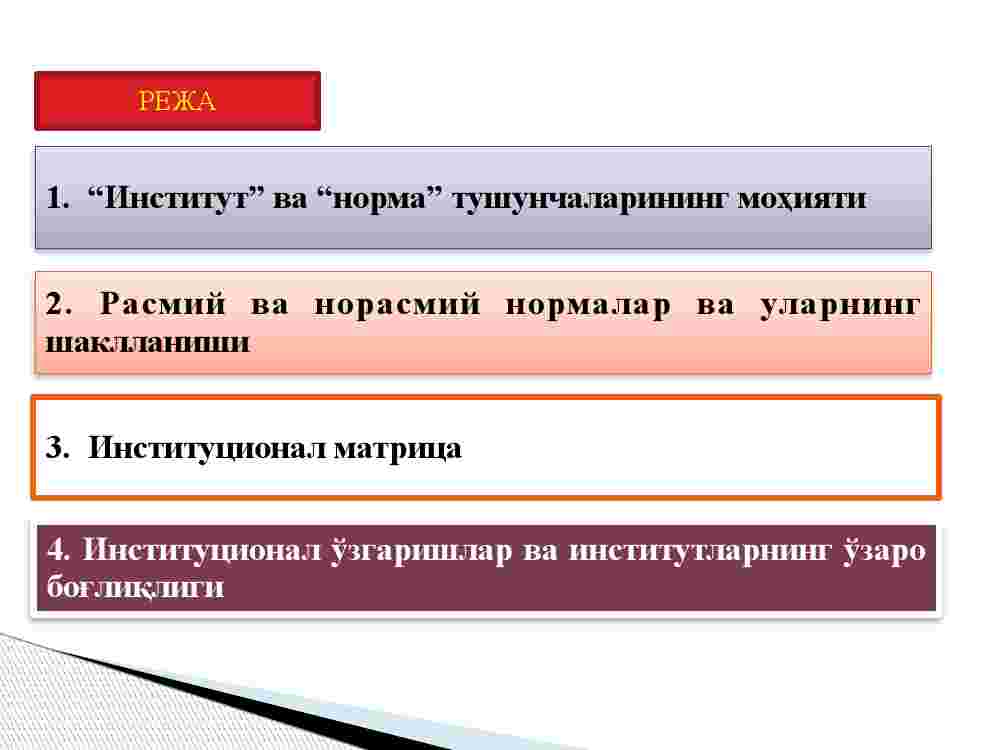 РЕЖА

1. “Институт” ва “норма” тушунчаларининг моҳияти

2. Расмий ва норасмий нормалар ва уларнинг шаклланиши

3. Институционал матрица

4. Институционал ўзгаришлар ва институтларнинг ўзаро боғлиқлиги